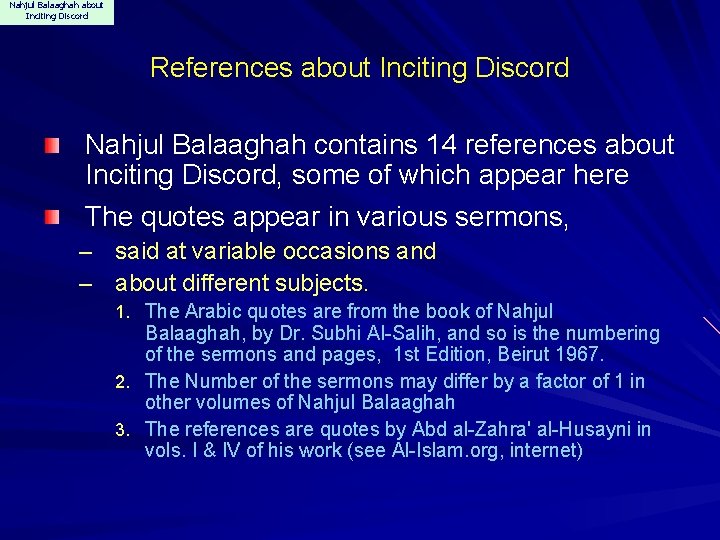 Nahjul Balaaghah about Inciting Discord

References about Inciting Discord

Nahjul Balaaghah contains 14 references about Inciting Discord, some of which appear here

The quotes appear in various sermons,

– said at variable occasions and

– about different subjects.

1. The Arabic quotes are from the book of Nahjul Balaaghah, by Dr. Subhi Al-Salih, and so is the numbering of the sermons and pages, 1st Edition, Beirut 1967.

2. The Number of the sermons may differ by a factor of 1 in other volumes of Nahjul Balaaghah

3. The references are quotes by Abd al-Zahra' al-Husayni in vols. I & IV of his work (see Al-Islam.org, internet)